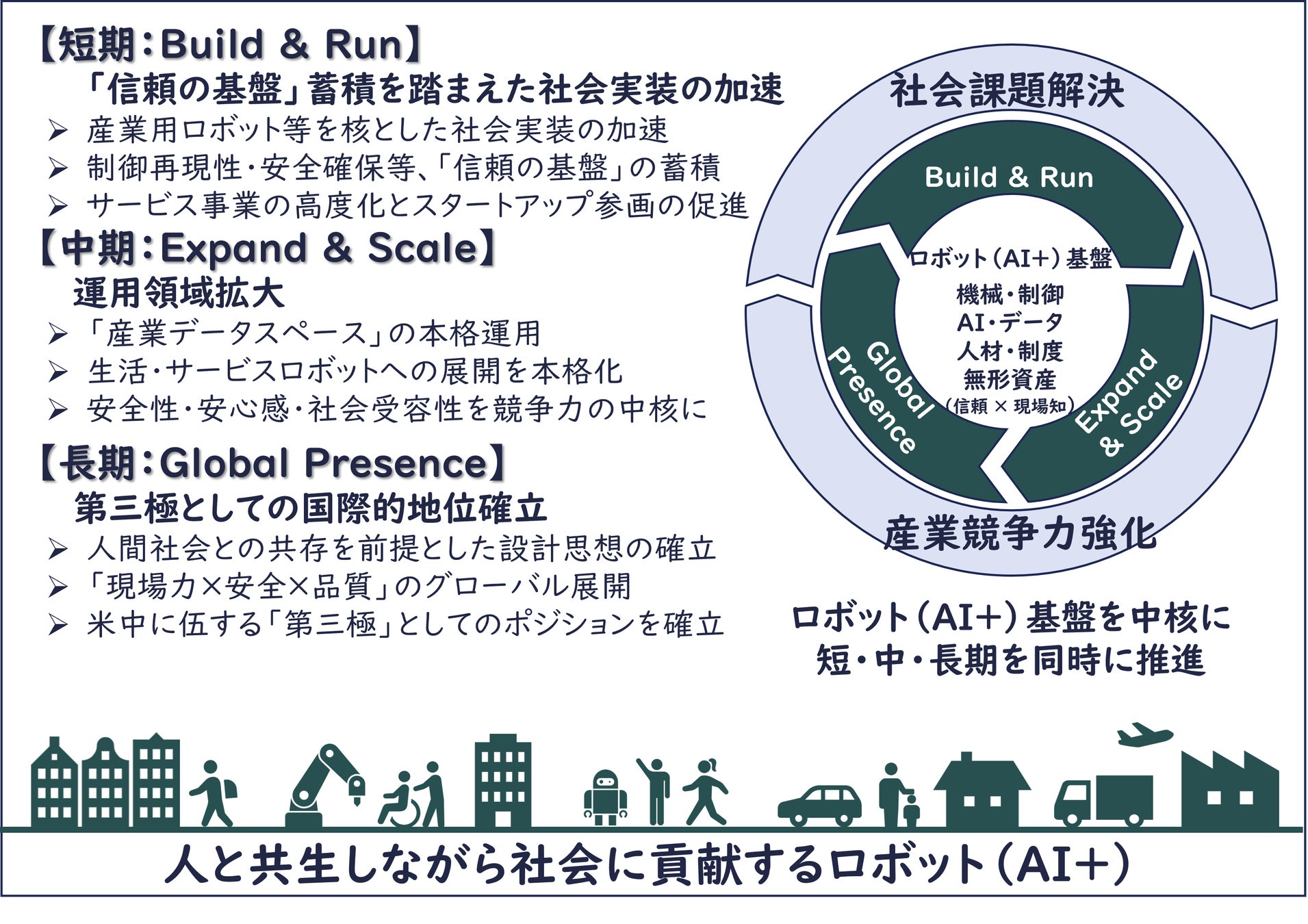 【短期：Build & Run】
「信頼の基盤」蓄積を踏まえた社会実装の加速
➢ 産業用ロボット等を核とした社会実装の加速
➢ 制御再現性・安全確保等、「信頼の基盤」の蓄積
➢ サービス事業の高度化とスタートアップ参画の促進

【中期：Expand & Scale】
運用領域拡大
➢ 「産業データスペース」の本格運用
➢ 生活・サービスロボットへの展開を本格化
➢ 安全性・安心感・社会受容性を競争力の中核に

【長期：Global Presence】
第三極としての国際的地位確立
➢ 人間社会との共存を前提とした設計思想の確立
➢ 「現場力×安全×品質」のグローバル展開
➢ 米中に伍する「第三極」としてのポジションを確立

社会課題解決
Build & Run
ロボット（AI+）基盤
機械・制御
AI・データ
人材・制度
無形資産
（信頼 × 現場知）
Global Presence
Expand & Scale
産業競争力強化

ロボット（AI+）基盤を中核に
短・中・長期を同時に推進

人と共生しながら社会に貢献するロボット（AI+）